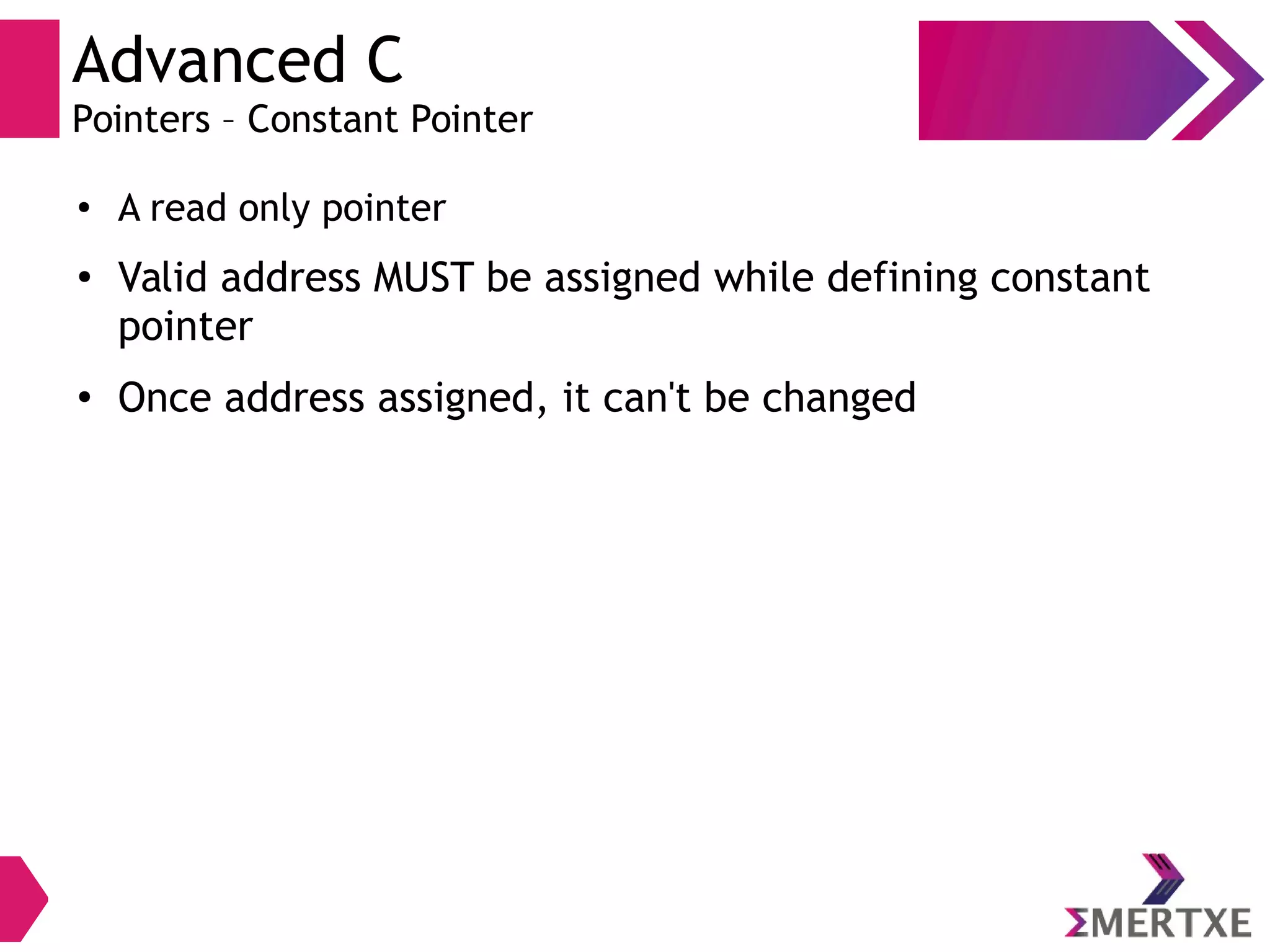 Advanced C
Pointers – Constant Pointer

• A read only pointer
• Valid address MUST be assigned while defining constant pointer
• Once address assigned, it can't be changed

ΣMERTXE